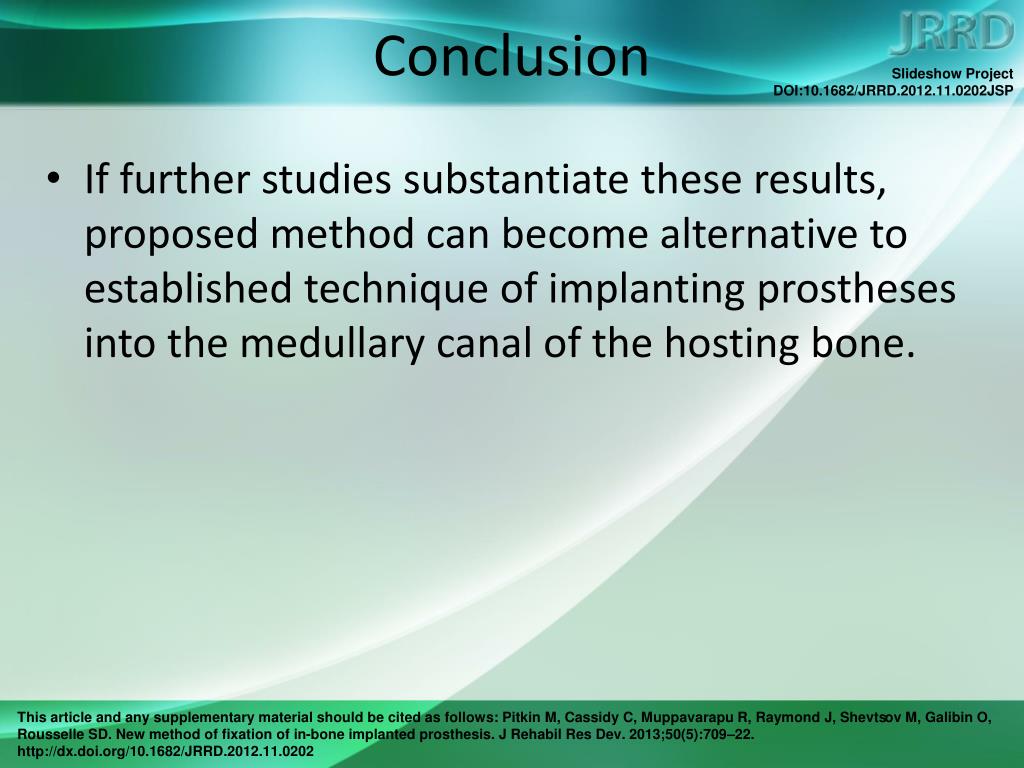 Conclusion

JRRD

Slideshow Project
DOI:10.1682/JRRD.2012.11.0202JSP

• If further studies substantiate these results, proposed method can become alternative to established technique of implanting prostheses into the medullary canal of the hosting bone.

This article and any supplementary material should be cited as follows: Pitkin M, Cassidy C, Muppavarapu R, Raymond J, Shevtsov M, Galibin O, Rousselle SD. New method of fixation of in-bone implanted prosthesis. J Rehabil Res Dev. 2013;50(5):709–22. http://dx.doi.org/10.1682/JRRD.2012.11.0202